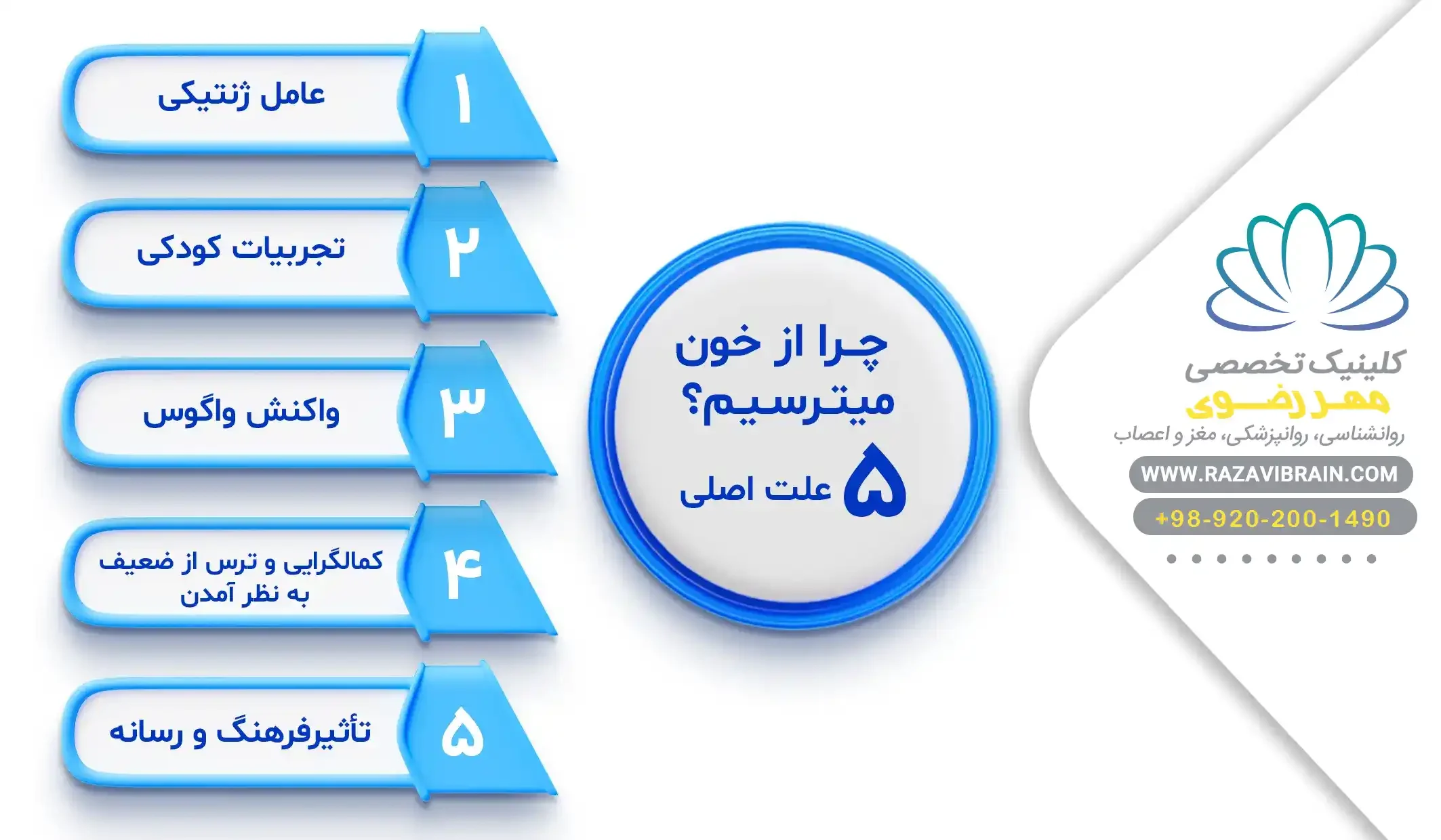 کلینیک تخصصی
مهر رضوی
روانشناسی، روانپزشکی، مغز و اعصاب
WWW.RAZAVIBRAIN.COM
+98-920-200-1490

چرا از خون میترسیم؟
۵ علت اصلی

۱ عامل ژنتیکی
۲ تجربیات کودکی
۳ واکنش واگوس
۴ کمالگرایی و ترس از ضعیف به نظر آمدن
۵ تأثیرفرهنگ و رسانه